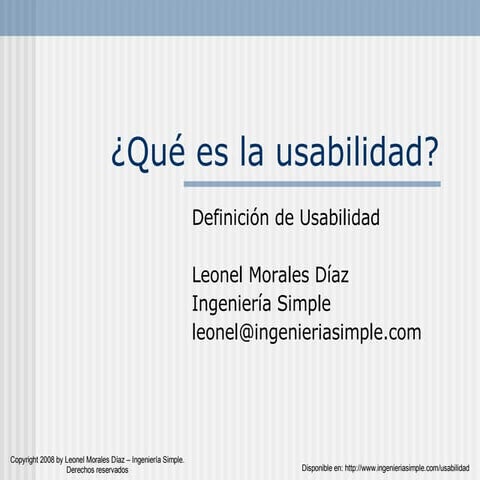 ¿Qué es la usabilidad?

Definición de Usabilidad

Leonel Morales Díaz
Ingeniería Simple
leonel@ingenieriasimple.com

Copyright 2008 by Leonel Morales Díaz – Ingeniería Simple. Derechos reservados

Disponible en: http://www.ingenieriasimple.com/usabilidad